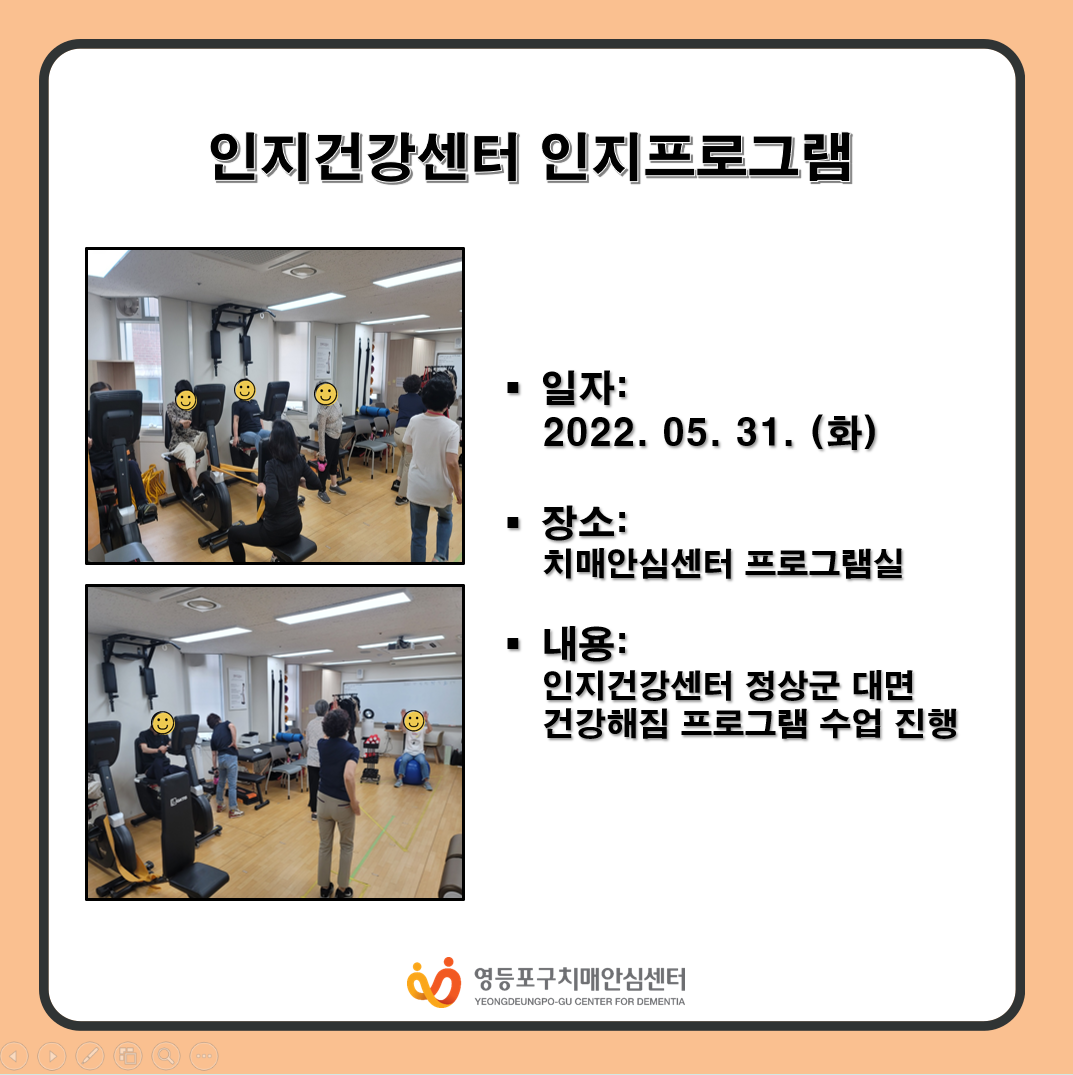 인지건강센터 인지프로그램

▪ 일자:
2022. 05. 31. (화)

▪ 장소:
치매안심센터 프로그램실

▪ 내용:
인지건강센터 정상군 대면 건강해짐 프로그램 수업 진행

영등포구치매안심센터
YEONGDEUNGPO-GU CENTER FOR DEMENTIA